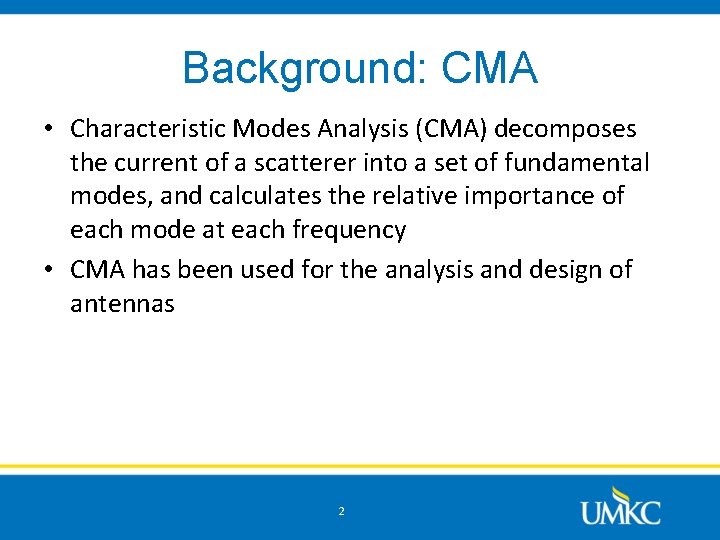 Background: CMA

• Characteristic Modes Analysis (CMA) decomposes the current of a scatterer into a set of fundamental modes, and calculates the relative importance of each mode at each frequency

• CMA has been used for the analysis and design of antennas

2

UMKC